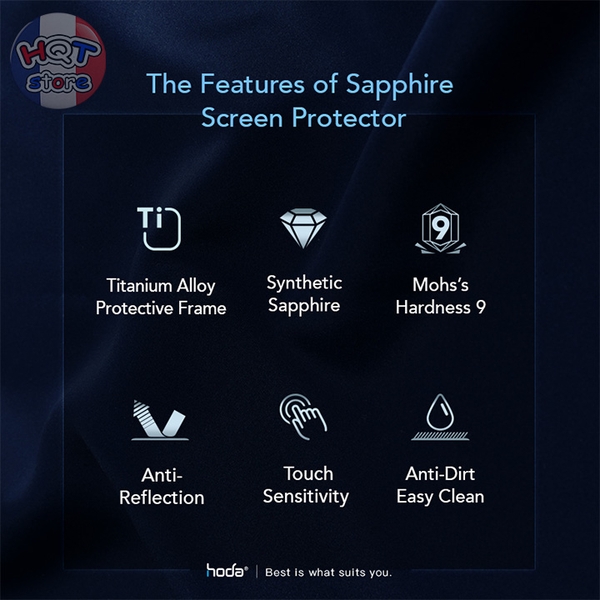 HQT store

The Features of Sapphire Screen Protector

Ti

Titanium Alloy Protective Frame

Synthetic Sapphire

9

Mohs's Hardness 9

Anti-Reflection

Touch Sensitivity

Anti-Dirt Easy Clean

hoda® | Best is what suits you.